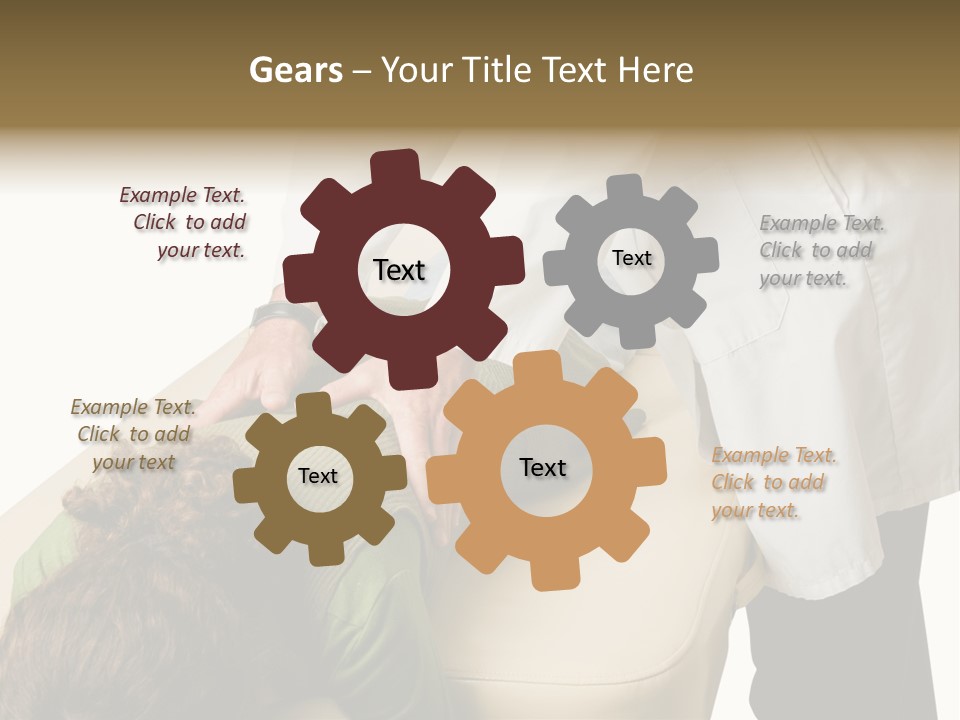 Gears – Your Title Text Here

Example Text. Click to add your text.

Text

Text

Example Text. Click to add your text.

Example Text. Click to add your text

Text

Text

Example Text. Click to add your text.